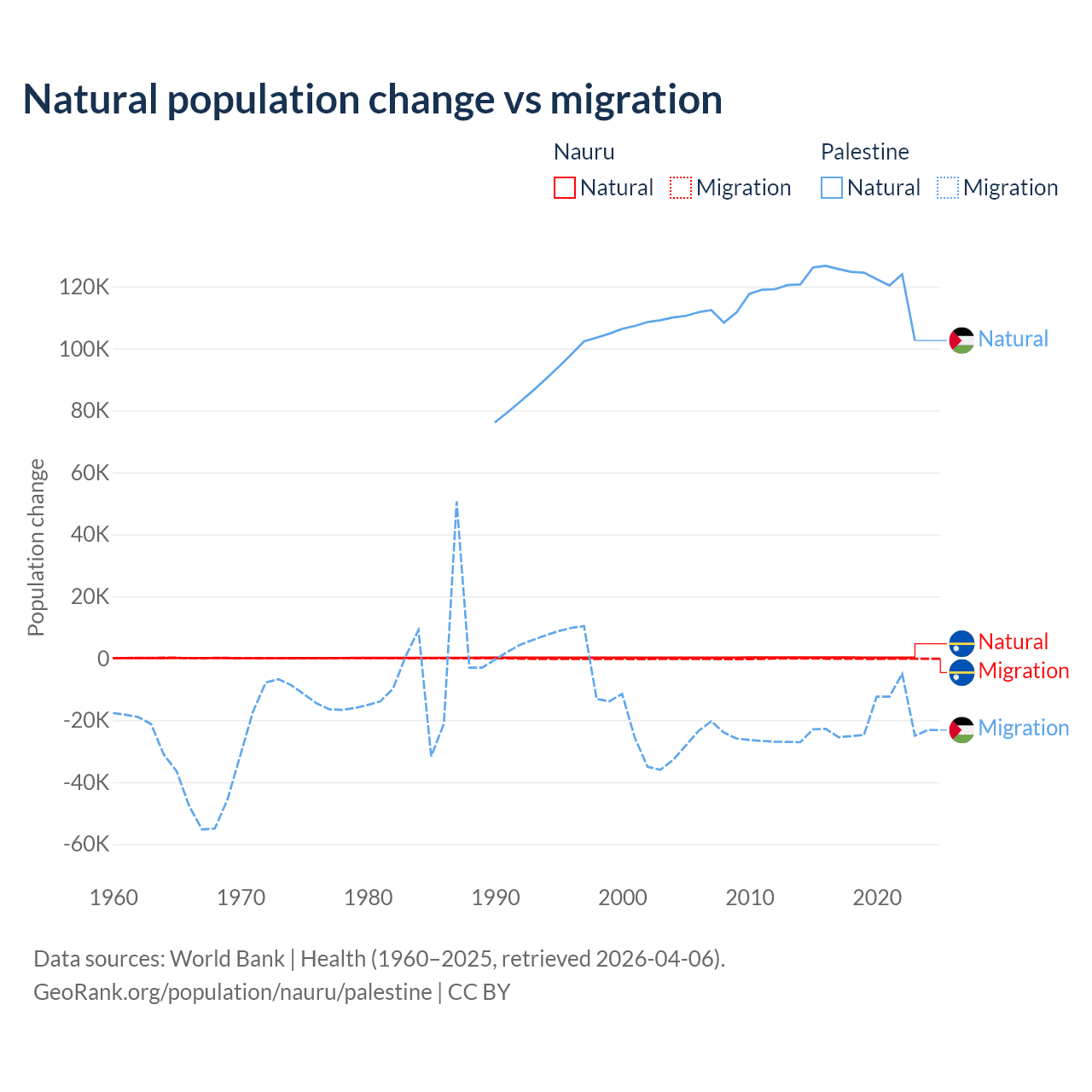 Natural population change vs migration

Nauru
Natural Migration

Palestine
Natural Migration

Population change

120K
100K
80K
60K
40K
20K
0
-20K
-40K
-60K

1960 1970 1980 1990 2000 2010 2020

Natural
Natural
Migration
Migration

Data sources: World Bank | Health (1960–2025, retrieved 2026-04-06).
GeoRank.org/population/nauru/palestine | CC BY